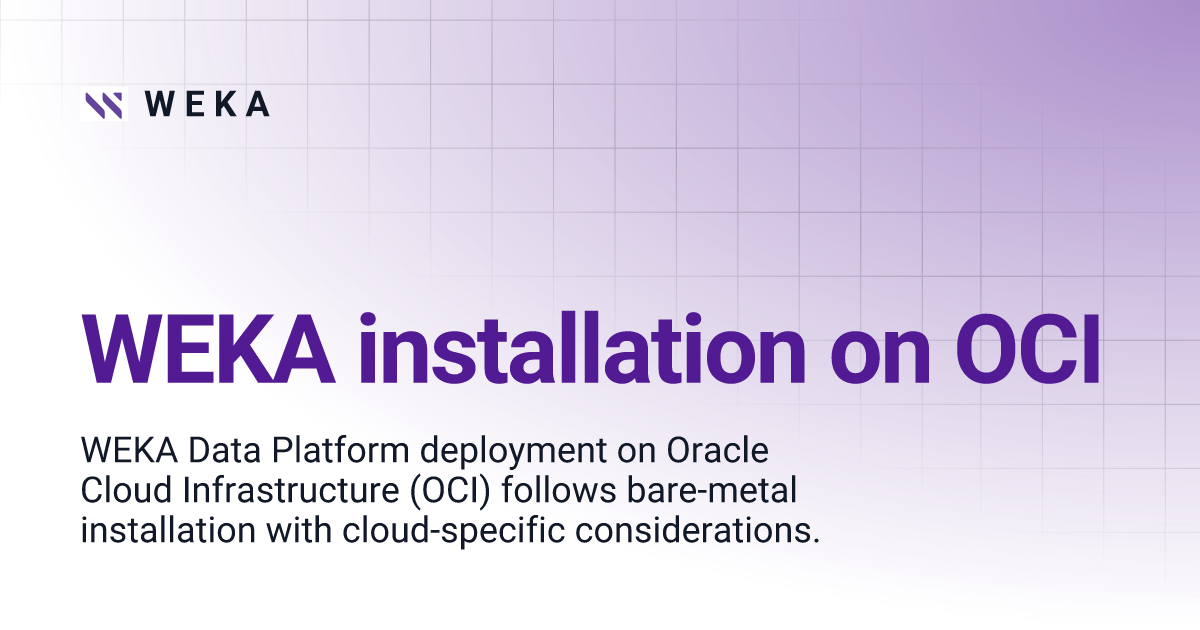 WEKA

WEKA installation on OCI

WEKA Data Platform deployment on Oracle Cloud Infrastructure (OCI) follows bare-metal installation with cloud-specific considerations.